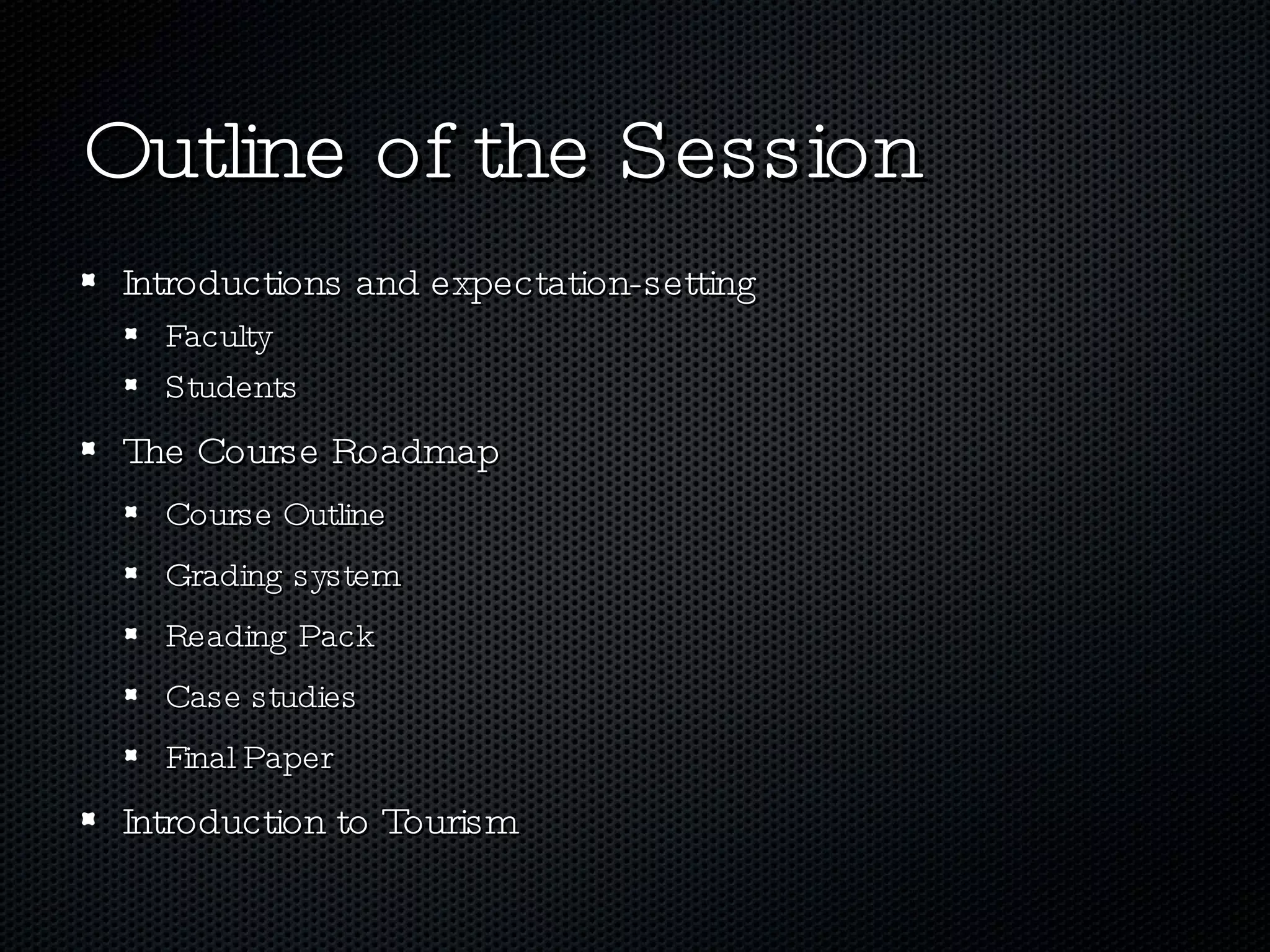 Outline of the Session

- Introductions and expectation-setting
  - Faculty
  - Students
- The Course Roadmap
  - Course Outline
  - Grading system
  - Reading Pack
  - Case studies
  - Final Paper
- Introduction to Tourism